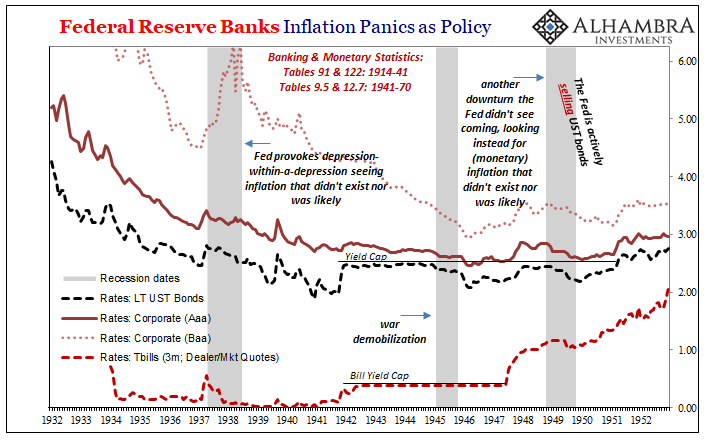 Federal Reserve Banks Inflation Panics as Policy

ALHAMBRA INVESTMENTS

Banking & Monetary Statistics: Tables 91 & 122: 1914-41 Tables 9.5 & 12.7: 1941-70

Fed provokes depression-within-a-depression seeing inflation that didn't exist nor was likely

another downturn the Fed didn't see coming, looking instead for (monetary) inflation that didn't exist nor was likely

The Fed is actively selling UST bonds

Yield Cap

war demobilization

Bill Yield Cap

Recession dates
Rates: LT UST Bonds
Rates: Corporate (Aaa)
Rates: Corporate (Baa)
Rates: Tbills (3m; Dealer/Mkt Quotes)

6.00
5.00
4.00
3.00
2.00
1.00
0.00

1932 1933 1934 1935 1936 1937 1938 1939 1940 1941 1942 1943 1944 1945 1946 1947 1948 1949 1950 1951 1952